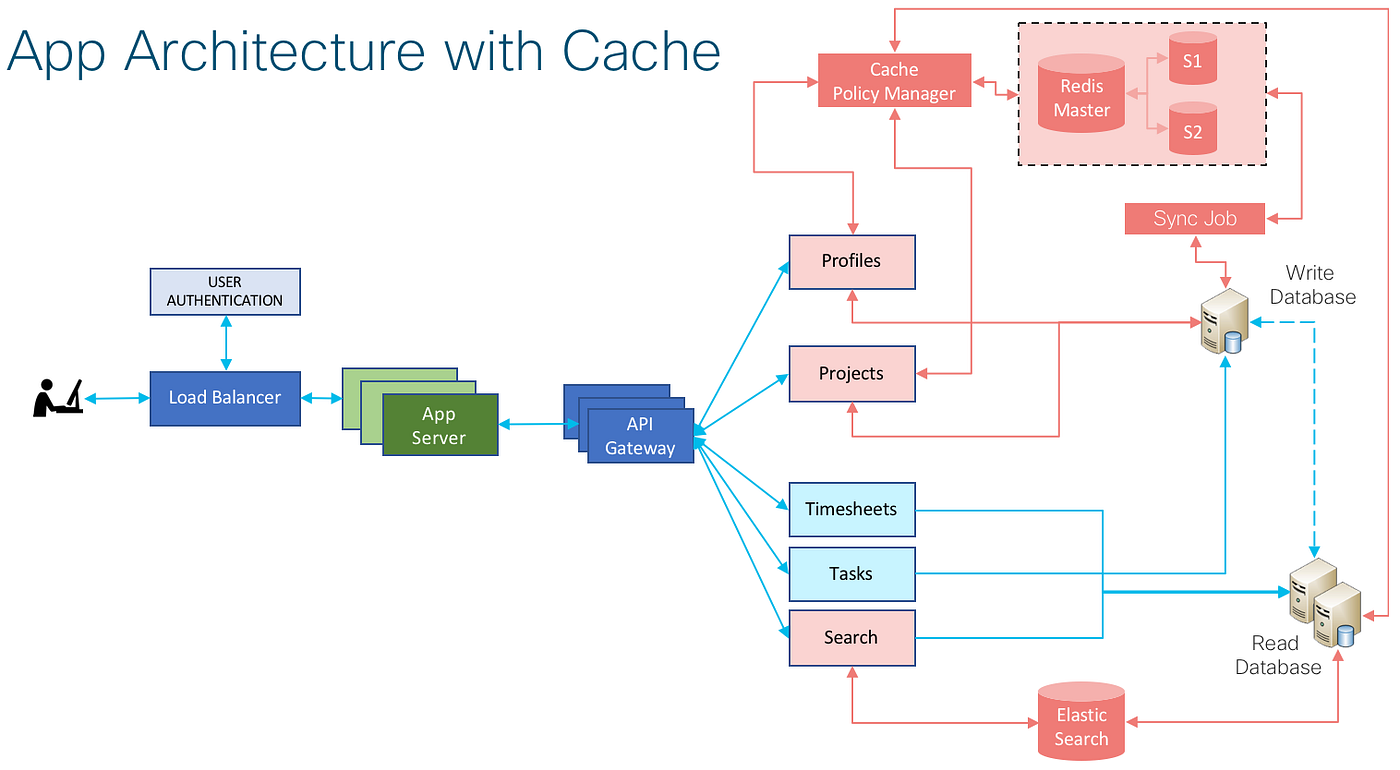 App Architecture with Cache

Cache Policy Manager

Redis Master

S1

S2

Sync Job

USER AUTHENTICATION

Load Balancer

App Server

API Gateway

Profiles

Projects

Timesheets

Tasks

Search

Write Database

Read Database

Elastic Search